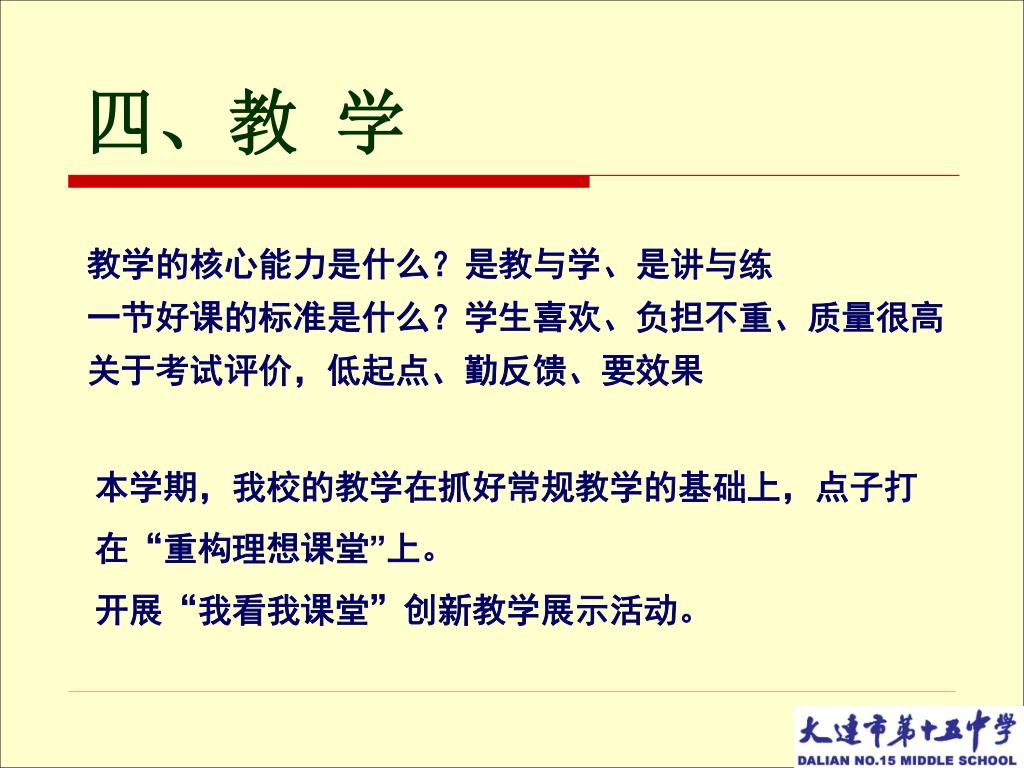 四、教 学

教学的核心能力是什么？是教与学、是讲与练
一节好课的标准是什么？学生喜欢、负担不重、质量很高
关于考试评价，低起点、勤反馈、要效果

本学期，我校的教学在抓好常规教学的基础上，点子打在“重构理想课堂”上。
开展“我看我课堂”创新教学展示活动。

大连市第十五中学
DALIAN NO.15 MIDDLE SCHOOL